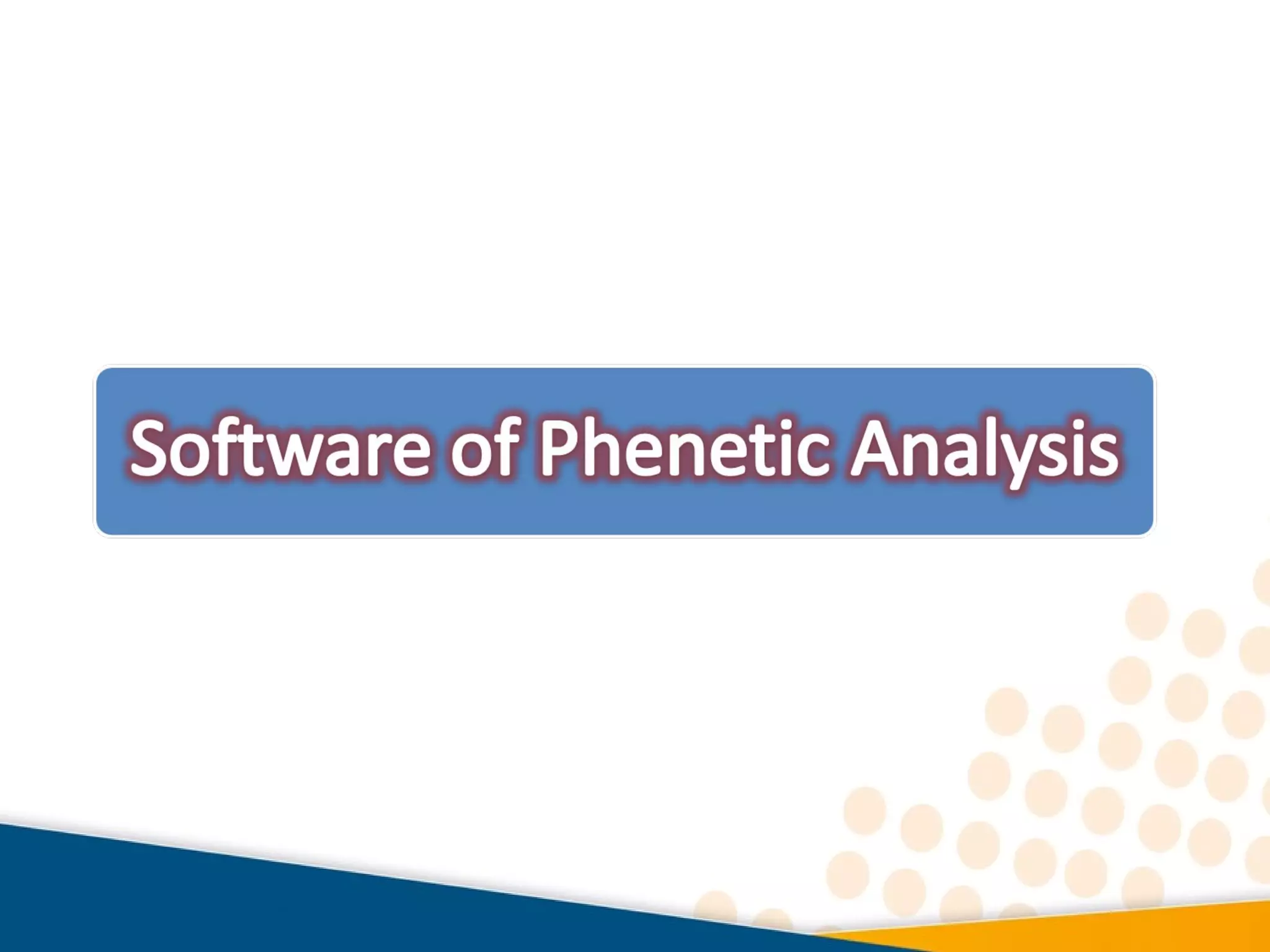 Software of Phenetic Analysis